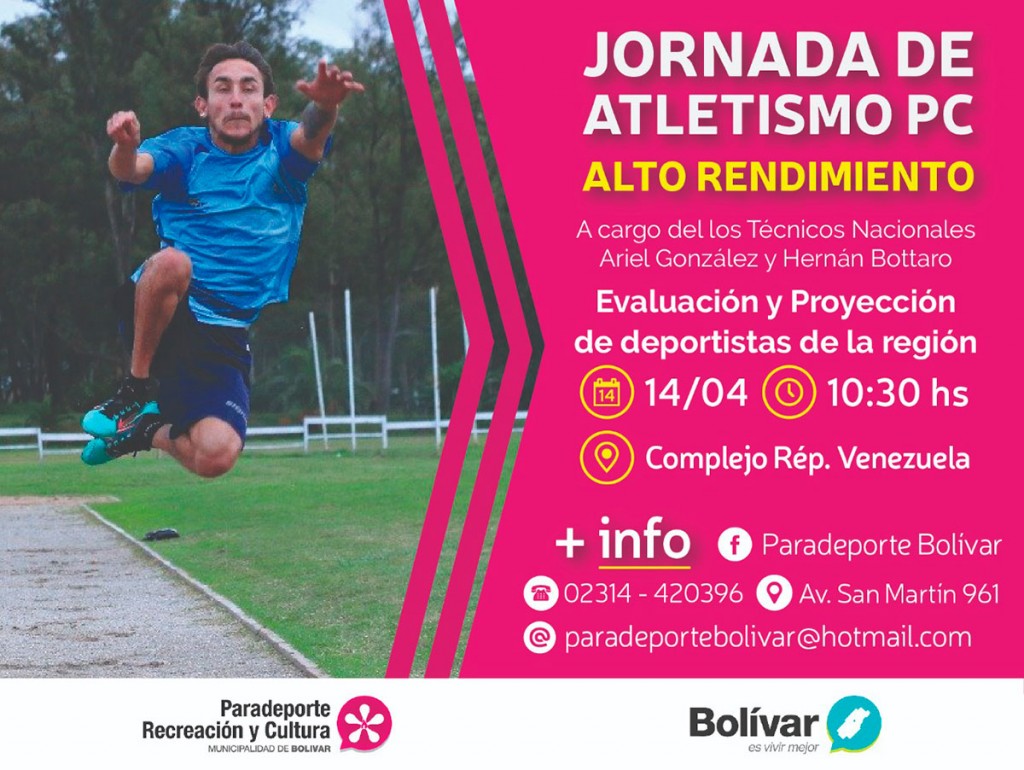 JORNADA DE ATLETISMO PC

ALTO RENDIMIENTO

A cargo del los Técnicos Nacionales Ariel González y Hernán Bottaro

Evaluación y Proyección de deportistas de la región

14

14/04 10:30 hs

Complejo Rép. Venezuela

+ info

Paradeporte Bolívar

02314 - 420396

Av. San Martín 961

paradeportebolivar@hotmail.com

Paradeporte Recreación y Cultura
MUNICIPALIDAD DE BOLIVAR

Bolívar
es vivir mejor